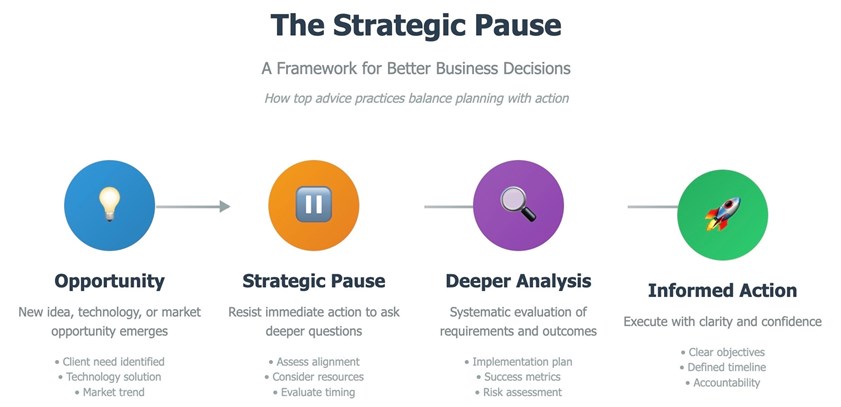 The Strategic Pause

A Framework for Better Business Decisions

How top advice practices balance planning with action

Opportunity

New idea, technology, or market opportunity emerges

• Client need identified
• Technology solution
• Market trend

Strategic Pause

Resist immediate action to ask deeper questions

• Assess alignment
• Consider resources
• Evaluate timing

Deeper Analysis

Systematic evaluation of requirements and outcomes

• Implementation plan
• Success metrics
• Risk assessment

Informed Action

Execute with clarity and confidence

• Clear objectives
• Defined timeline
• Accountability